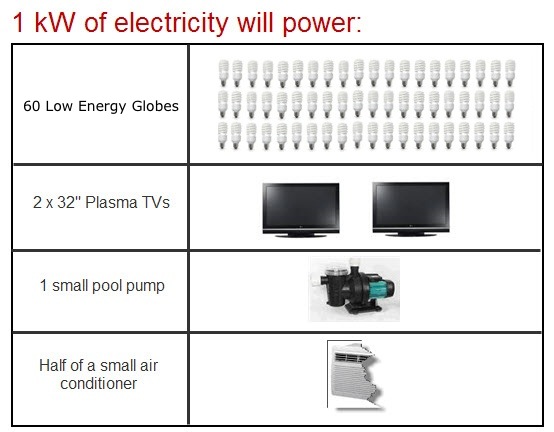 1 kW of electricity will power:

| | |
|---|---|
| 60 Low Energy Globes | |
| 2 x 32" Plasma TVs | |
| 1 small pool pump | |
| Half of a small air conditioner | |